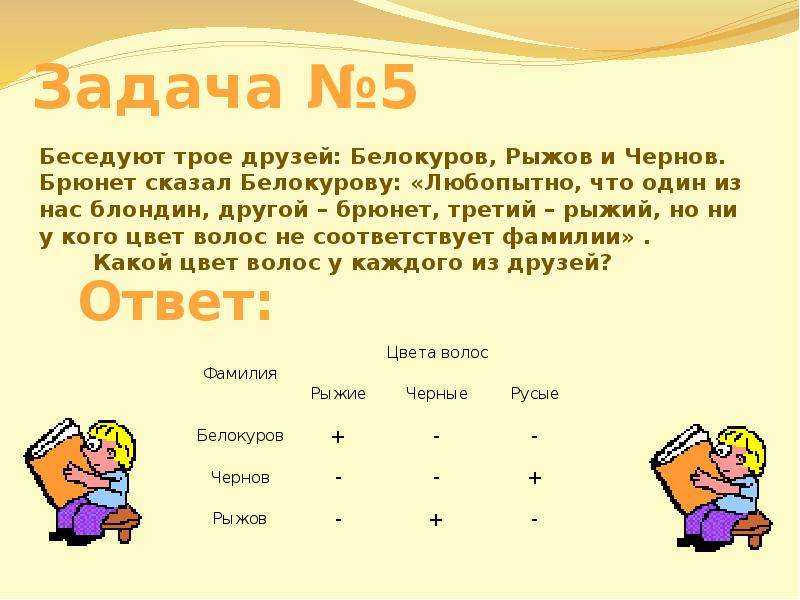 Задача №5

Беседуют трое друзей: Белокуров, Рыжов и Чернов. Брюнет сказал Белокурову: «Любопытно, что один из нас блондин, другой – брюнет, третий – рыжий, но ни у кого цвет волос не соответствует фамилии» .

Какой цвет волос у каждого из друзей?

Ответ:

| Фамилия | Цвета волос | | |
|---|---|---|---|
| | Рыжие | Черные | Русые |
| Белокуров | + | - | - |
| Чернов | - | - | + |
| Рыжов | - | + | - |